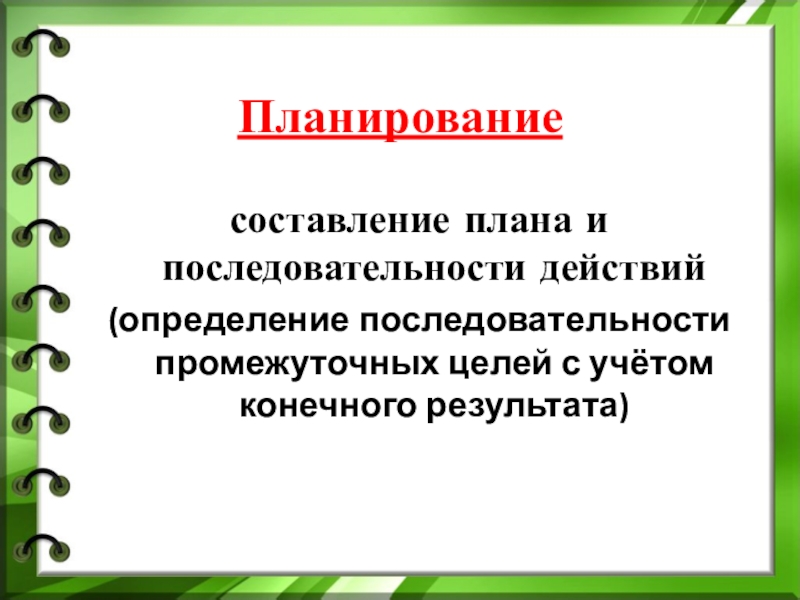 Планирование

составление плана и последовательности действий

(определение последовательности промежуточных целей с учётом конечного результата)